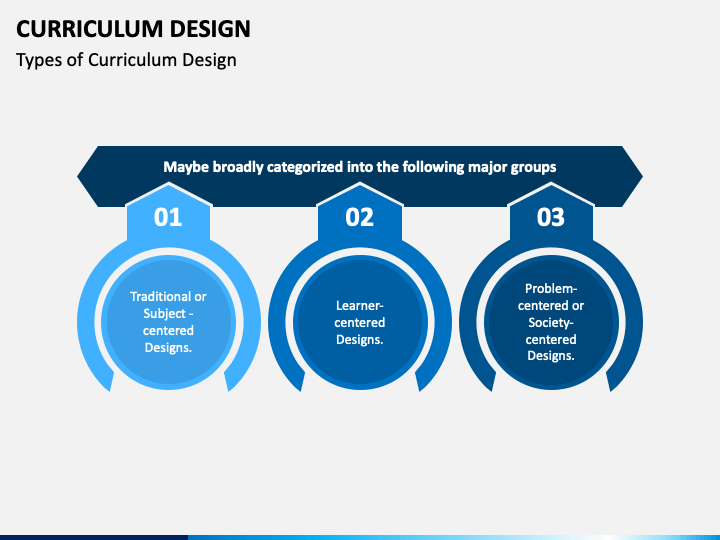 CURRICULUM DESIGN

Types of Curriculum Design

Maybe broadly categorized into the following major groups

01

Traditional or Subject - centered Designs.

02

Learner-centered Designs.

03

Problem-centered or Society-centered Designs.